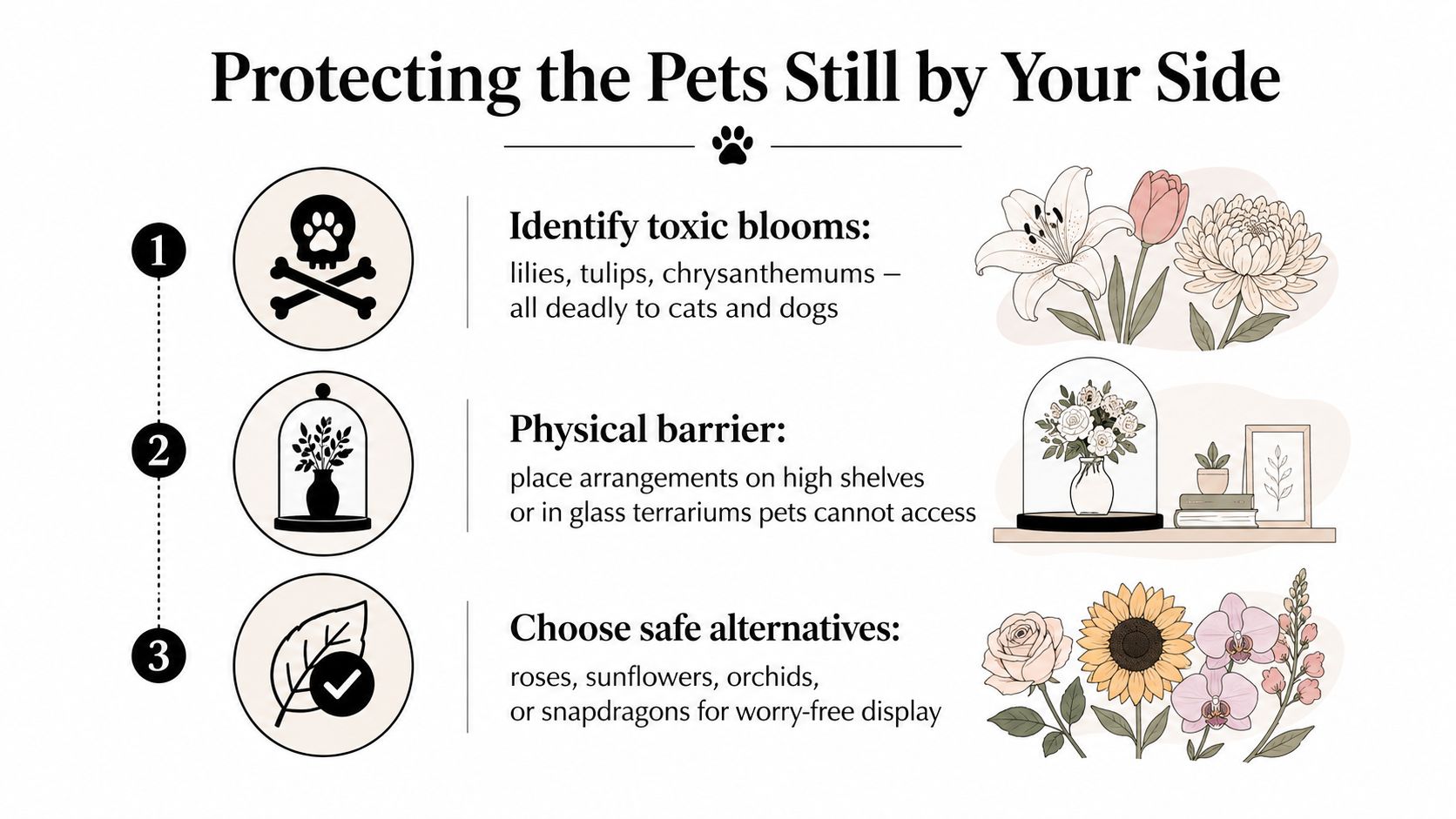 Protecting the Pets Still by Your Side

1

Identify toxic blooms:

lilies, tulips, chrysanthemums – all deadly to cats and dogs

2

Physical barrier:

place arrangements on high shelves or in glass terrariums pets cannot access

3

Choose safe alternatives:

roses, sunflowers, orchids, or snapdragons for worry-free display